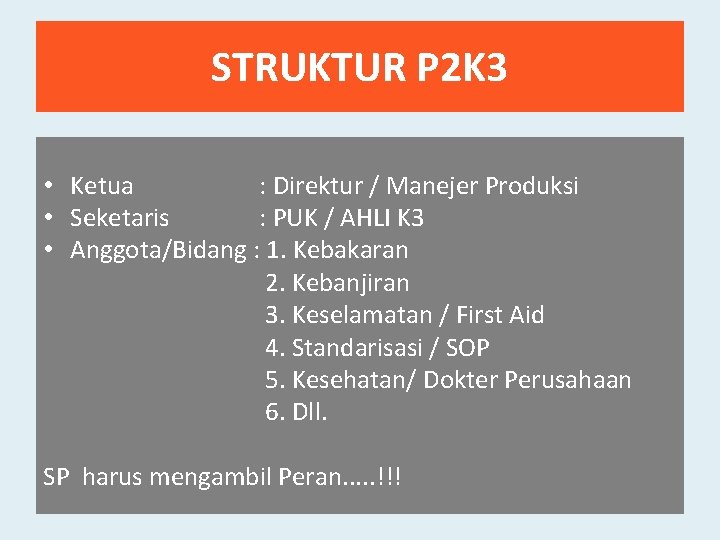 STRUKTUR P2K3

• Ketua : Direktur / Manejer Produksi
• Seketaris : PUK / AHLI K3
• Anggota/Bidang : 1. Kebakaran
2. Kebanjiran
3. Keselamatan / First Aid
4. Standarisasi / SOP
5. Kesehatan/ Dokter Perusahaan
6. Dll.

SP harus mengambil Peran…..!!!